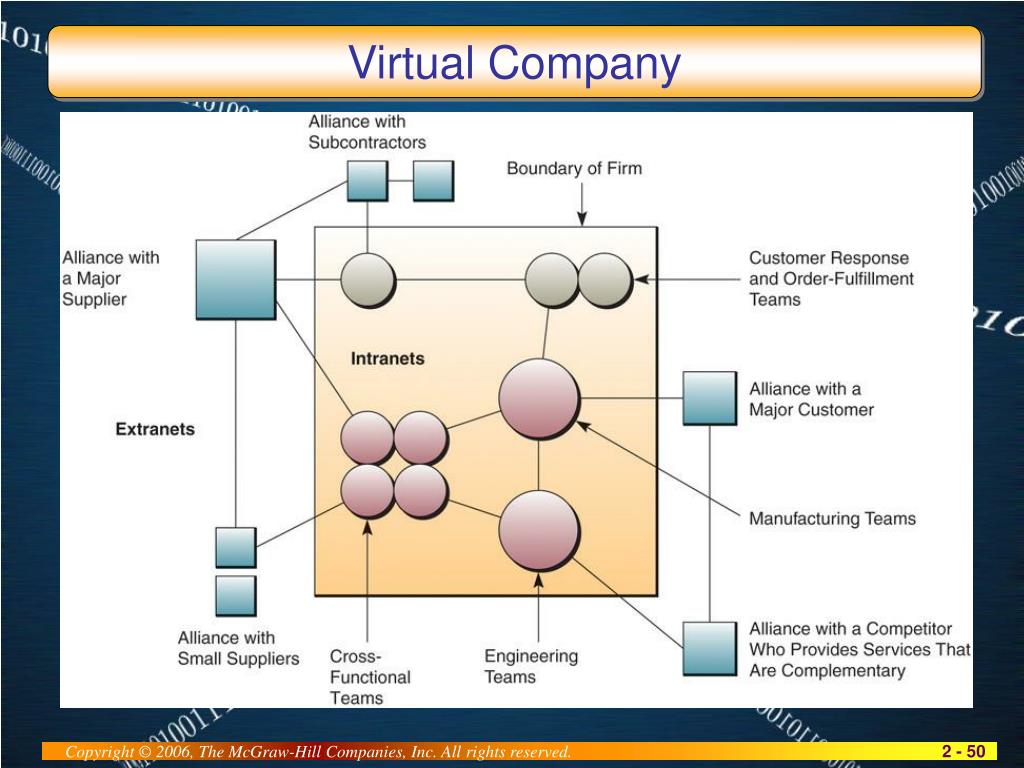 Virtual Company

Alliance with Subcontractors

Boundary of Firm

Alliance with a Major Supplier

Customer Response and Order-Fulfillment Teams

Intranets

Alliance with a Major Customer

Extranets

Manufacturing Teams

Alliance with Small Suppliers

Cross-Functional Teams

Engineering Teams

Alliance with a Competitor Who Provides Services That Are Complementary

Copyright © 2006, The McGraw-Hill Companies, Inc. All rights reserved.

2 - 50